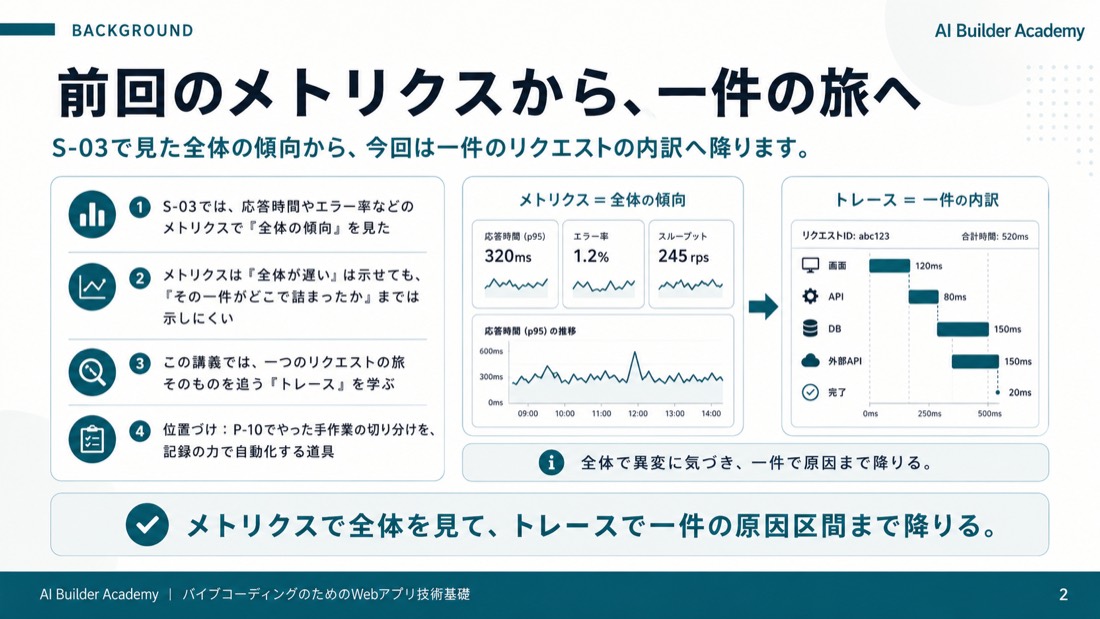 BACKGROUND

AI Builder Academy

前回のメトリクスから、一件の旅へ

S-03で見た全体の傾向から、今回は一件のリクエストの内訳へ降ります。

1 S-03では、応答時間やエラー率などのメトリクスで『全体の傾向』を見た

2 メトリクスは『全体が遅い』は示せても、『その一件がどこで詰まったか』までは示しにくい

3 この講義では、一つのリクエストの旅そのものを追う『トレース』を学ぶ

4 位置づけ：P-10でやった手作業の切り分けを、記録の力で自動化する道具

メトリクス = 全体の傾向

応答時間 (p95)
320ms

エラー率
1.2%

スループット
245 rps

応答時間 (p95) の推移

600ms
300ms
0ms
09:00 10:00 11:00 12:00 13:00 14:00

トレース = 一件の内訳

リクエストID: abc123
合計時間: 520ms

画面 120ms
API 80ms
DB 150ms
外部API 150ms
完了 20ms

0ms 250ms 500ms

全体で異変に気づき、一件で原因まで降りる。

メトリクスで全体を見て、トレースで一件の原因区間まで降りる。

AI Builder Academy | バイブコーディングのためのWebアプリ技術基礎

2